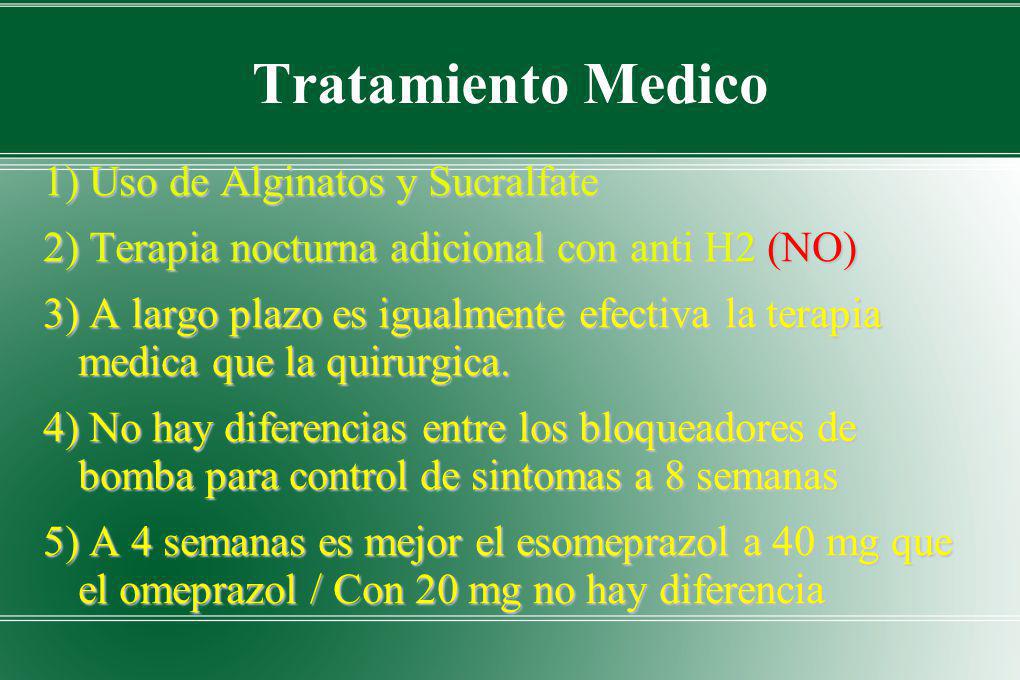 Tratamiento Medico

1) Uso de Alginatos y Sucralfate

2) Terapia nocturna adicional con anti H2 (NO)

3) A largo plazo es igualmente efectiva la terapia medica que la quirurgica.

4) No hay diferencias entre los bloqueadores de bomba para control de sintomas a 8 semanas

5) A 4 semanas es mejor el esomeprazol a 40 mg que el omeprazol / Con 20 mg no hay diferencia